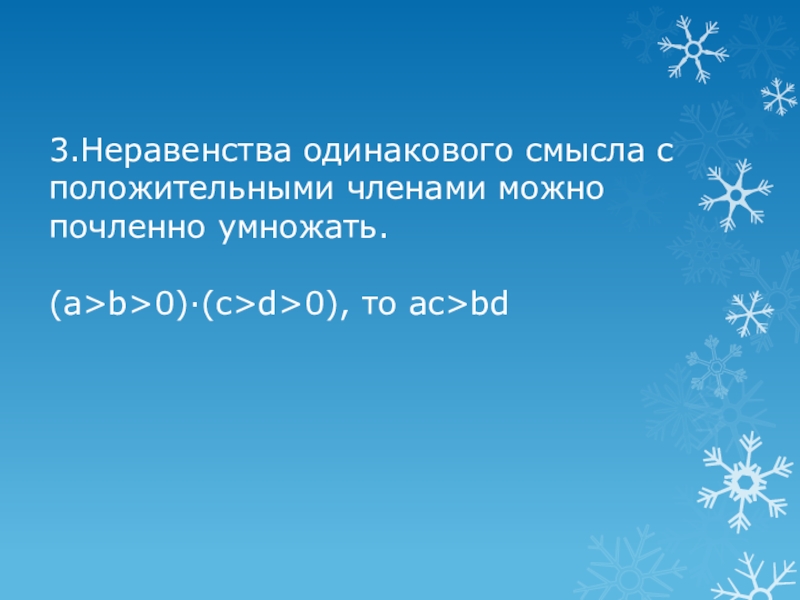 3.Неравенства одинакового смысла с положительными членами можно почленно умножать.

$(a>b>0)\cdot(c>d>0)$, то $ac>bd$